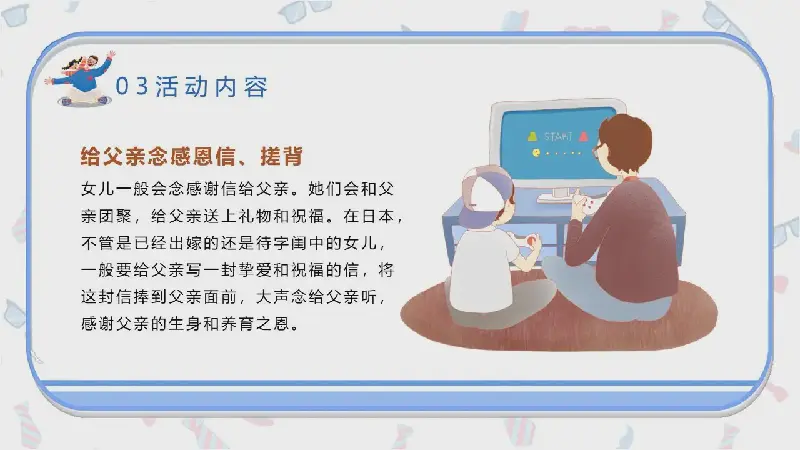 03活动内容

给父亲念感恩信、搓背

女儿一般会念感谢信给父亲。她们会和父亲团聚，给父亲送上礼物和祝福。在日本，不管是已经出嫁的还是待字闺中的女儿，一般要给父亲写一封挚爱和祝福的信，将这封信捧到父亲面前，大声念给父亲听，感谢父亲的生身和养育之恩。

START